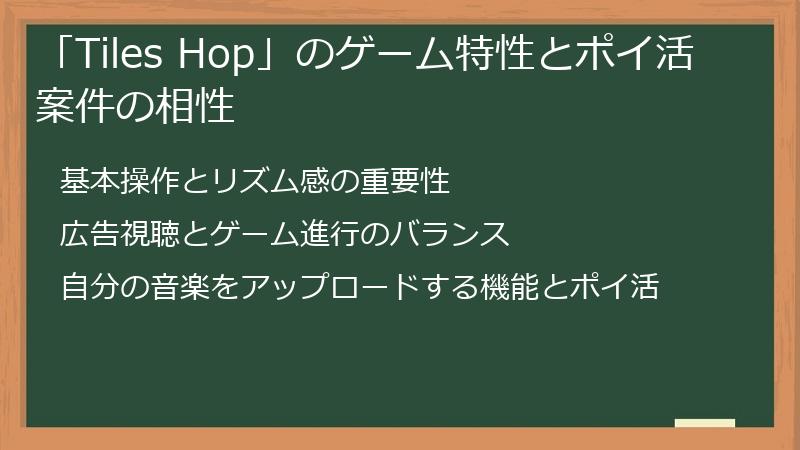 「Tiles Hop」のゲーム特性とポイ活案件の相性

基本操作とリズム感の重要性

広告視聴とゲーム進行のバランス

自分の音楽をアップロードする機能とポイ活